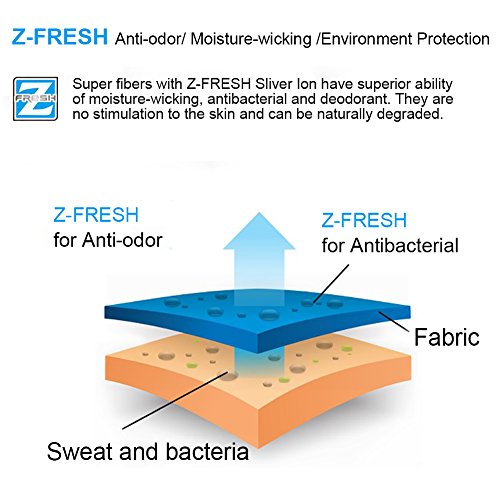 Z-FRESH Anti-odor/ Moisture-wicking /Environment Protection

Z FRESH

Super fibers with Z-FRESH Sliver Ion have superior ability of moisture-wicking, antibacterial and deodorant. They are no stimulation to the skin and can be naturally degraded.

Z-FRESH
for Anti-odor

Z-FRESH
for Antibacterial

Fabric

Sweat and bacteria